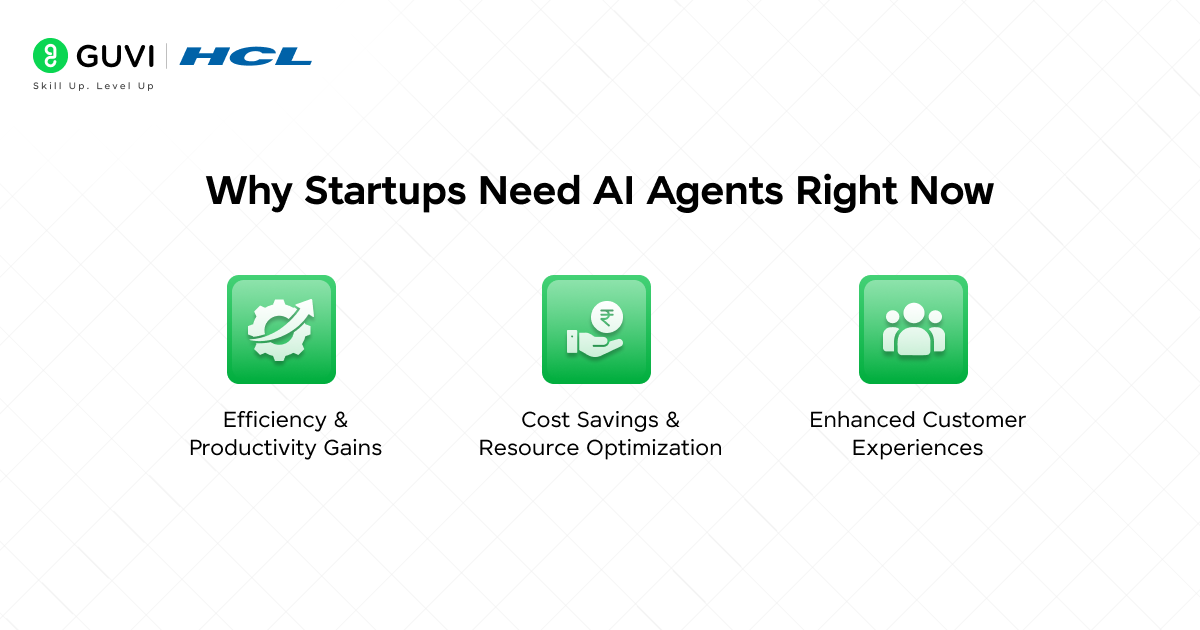 GUVI | HCL
Skill Up. Level Up

Why Startups Need AI Agents Right Now

₹

Efficiency & Productivity Gains

Cost Savings & Resource Optimization

Enhanced Customer Experiences